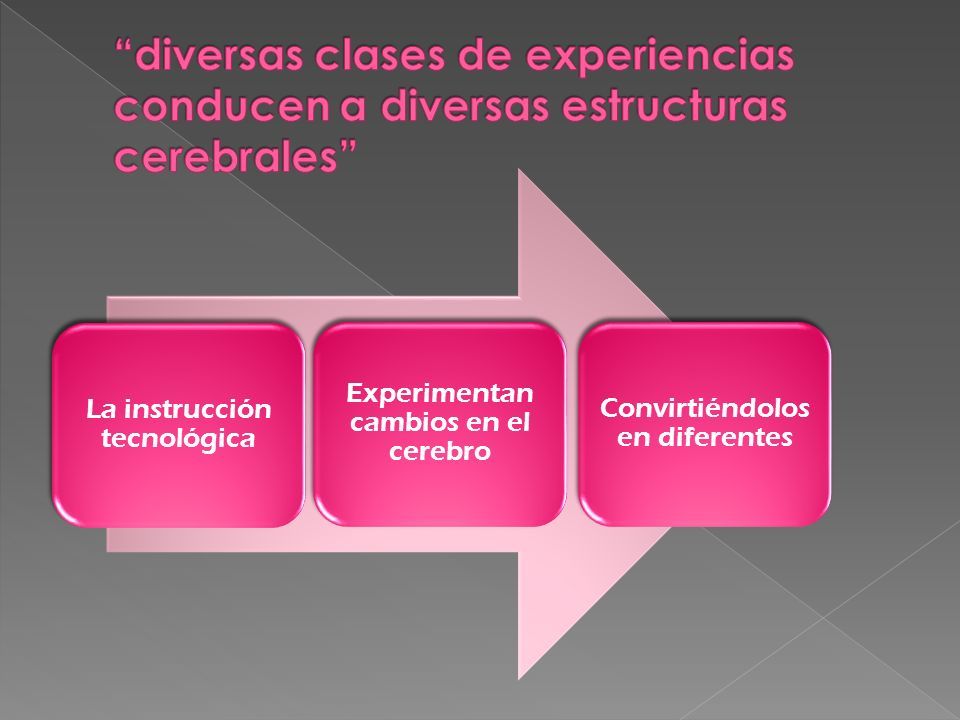 “diversas clases de experiencias conducen a diversas estructuras cerebrales”

La instrucción tecnológica

Experimentan cambios en el cerebro

Convirtiéndolos en diferentes